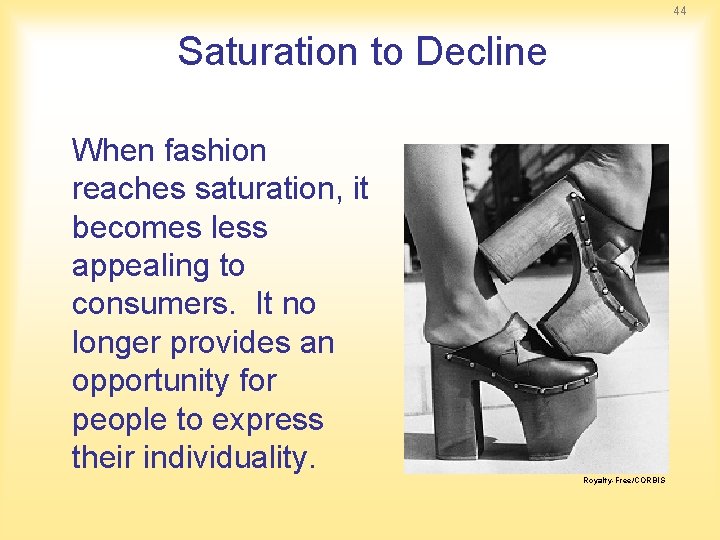 44

Saturation to Decline

When fashion reaches saturation, it becomes less appealing to consumers. It no longer provides an opportunity for people to express their individuality.

Royalty-Free/CORBIS